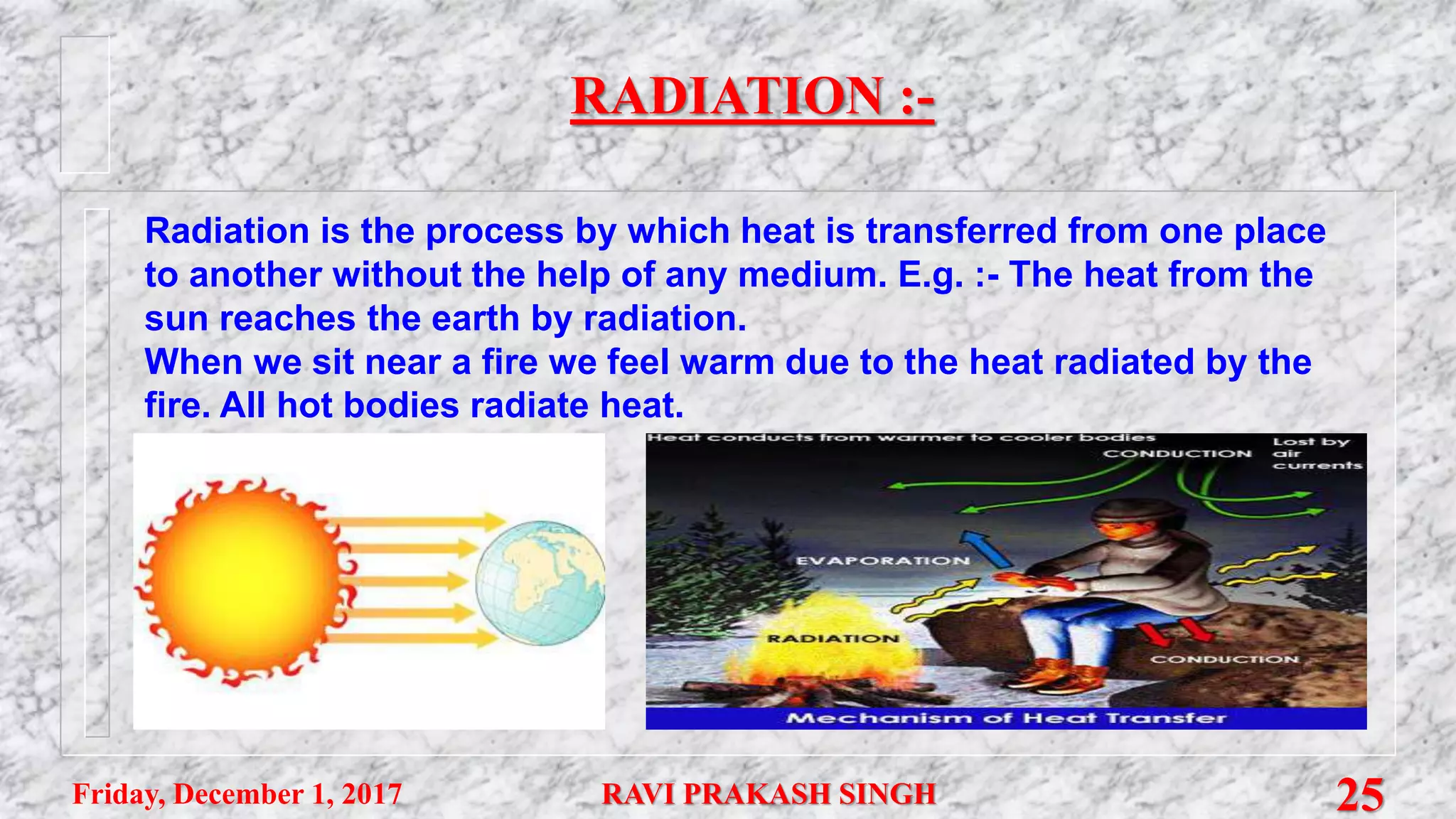 RADIATION :-

Radiation is the process by which heat is transferred from one place to another without the help of any medium. E.g. :- The heat from the sun reaches the earth by radiation.
When we sit near a fire we feel warm due to the heat radiated by the fire. All hot bodies radiate heat.

Heat conducts from warmer to cooler bodies
CONDUCTION
Lost by air currents
EVAPORATION
RADIATION
CONDUCTION
Mechanism of Heat Transfer

Friday, December 1, 2017
RAVI PRAKASH SINGH
25